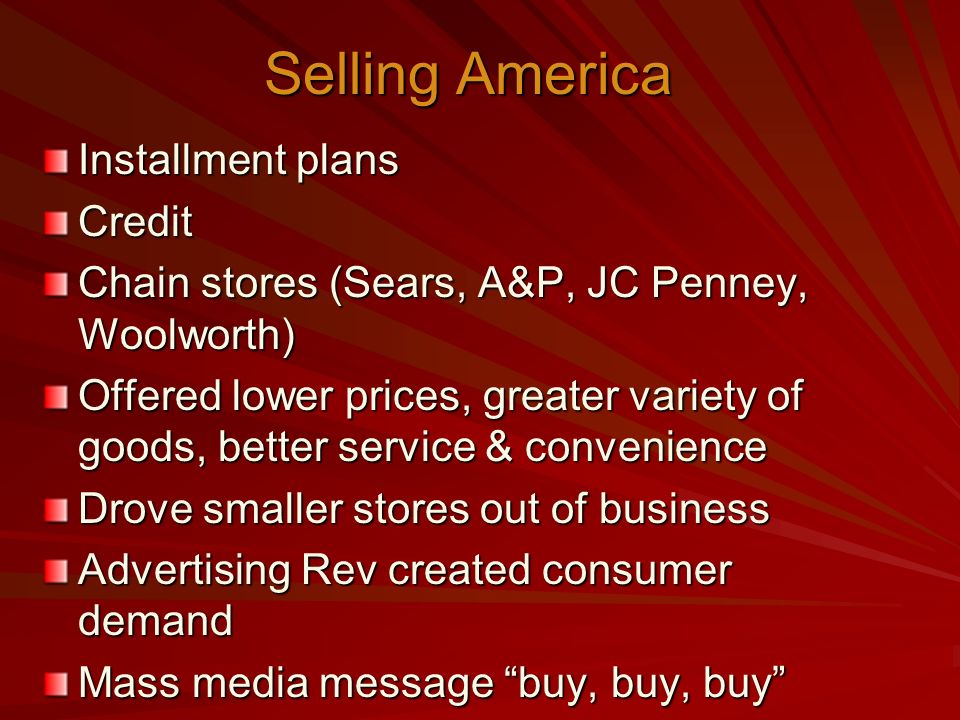 Selling America

Installment plans

Credit

Chain stores (Sears, A&P, JC Penney, Woolworth)

Offered lower prices, greater variety of goods, better service & convenience

Drove smaller stores out of business

Advertising Rev created consumer demand

Mass media message “buy, buy, buy”